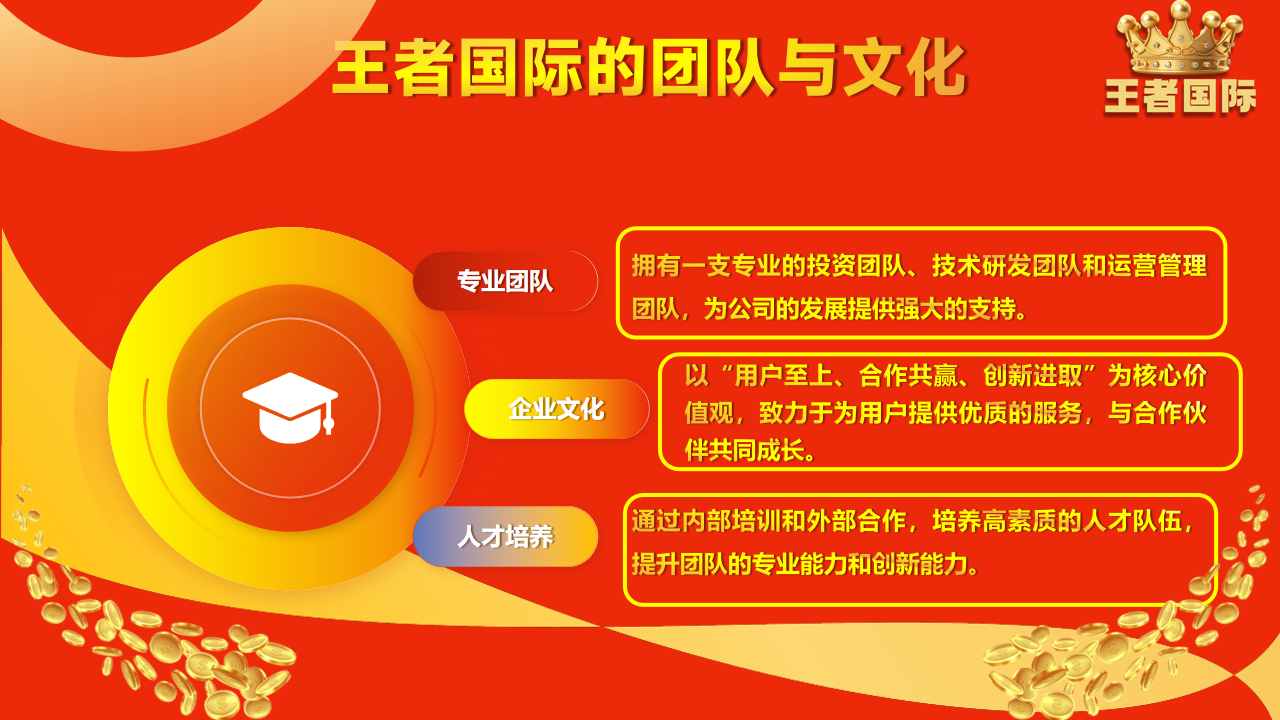 王者国际的团队与文化

王者国际

专业团队

拥有一支专业的投资团队、技术研发团队和运营管理团队，为公司的发展提供强大的支持。

企业文化

以“用户至上、合作共赢、创新进取”为核心价值观，致力于为用户提供优质的服务，与合作伙伴共同成长。

人才培养

通过内部培训和外部合作，培养高素质的人才队伍，提升团队的专业能力和创新能力。